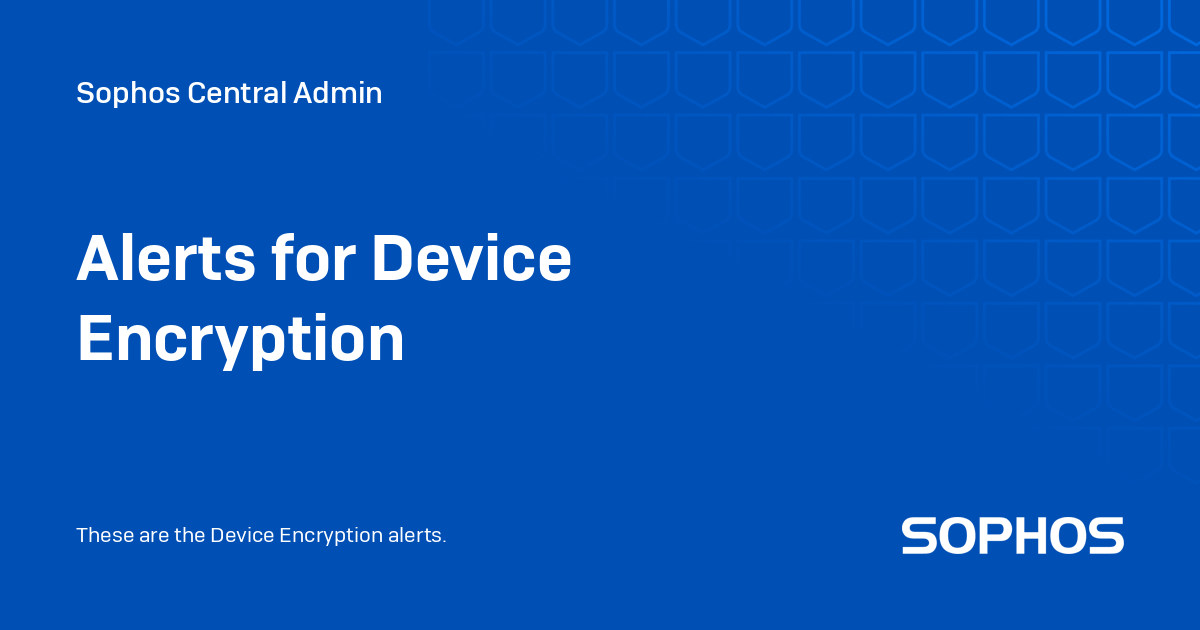 Sophos Central Admin

Alerts for Device Encryption

These are the Device Encryption alerts.

SOPHOS